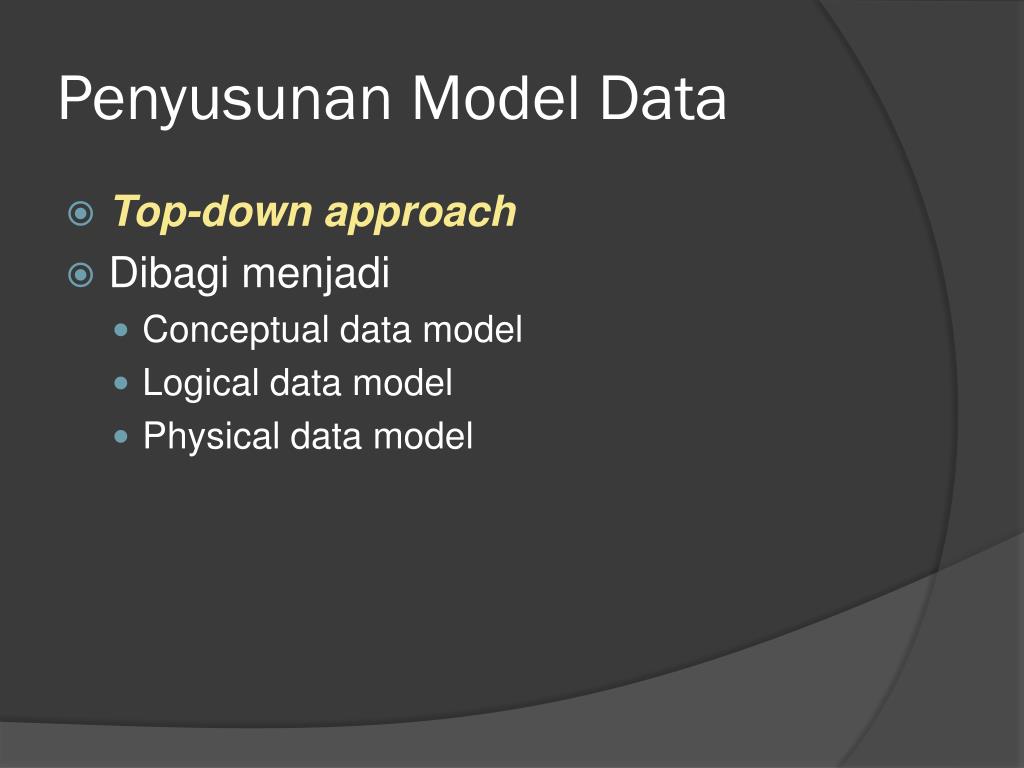 Penyusunan Model Data

Top-down approach

Dibagi menjadi

Conceptual data model

Logical data model

Physical data model